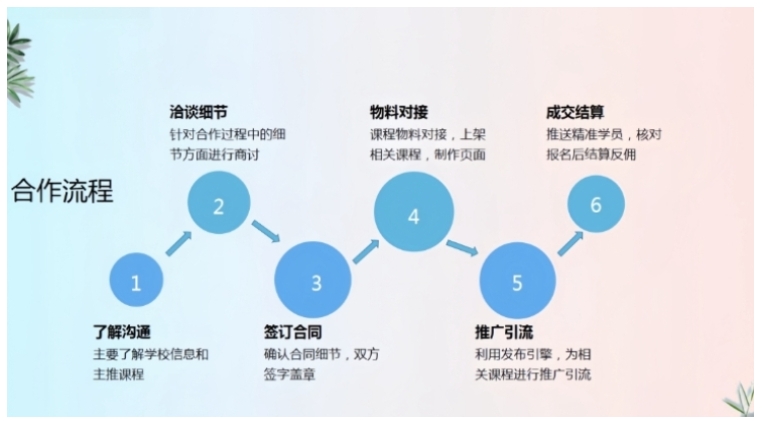 合作流程

1
了解沟通
主要了解学校信息和主推课程

2
洽谈细节
针对合作过程中的细节方面进行商讨

3
签订合同
确认合同细节，双方签字盖章

4
物料对接
课程物料对接，上架相关课程，制作页面

5
推广引流
利用发布引擎，为相关课程进行推广引流

6
成交结算
推送精准学员，核对报名后结算反佣